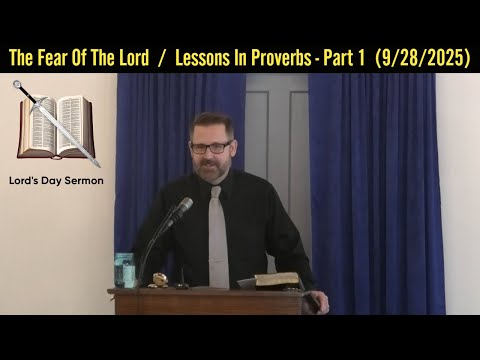 The Fear Of The Lord / Lessons In Proverbs - Part 1 (9/28/2025)

Lord's Day Sermon